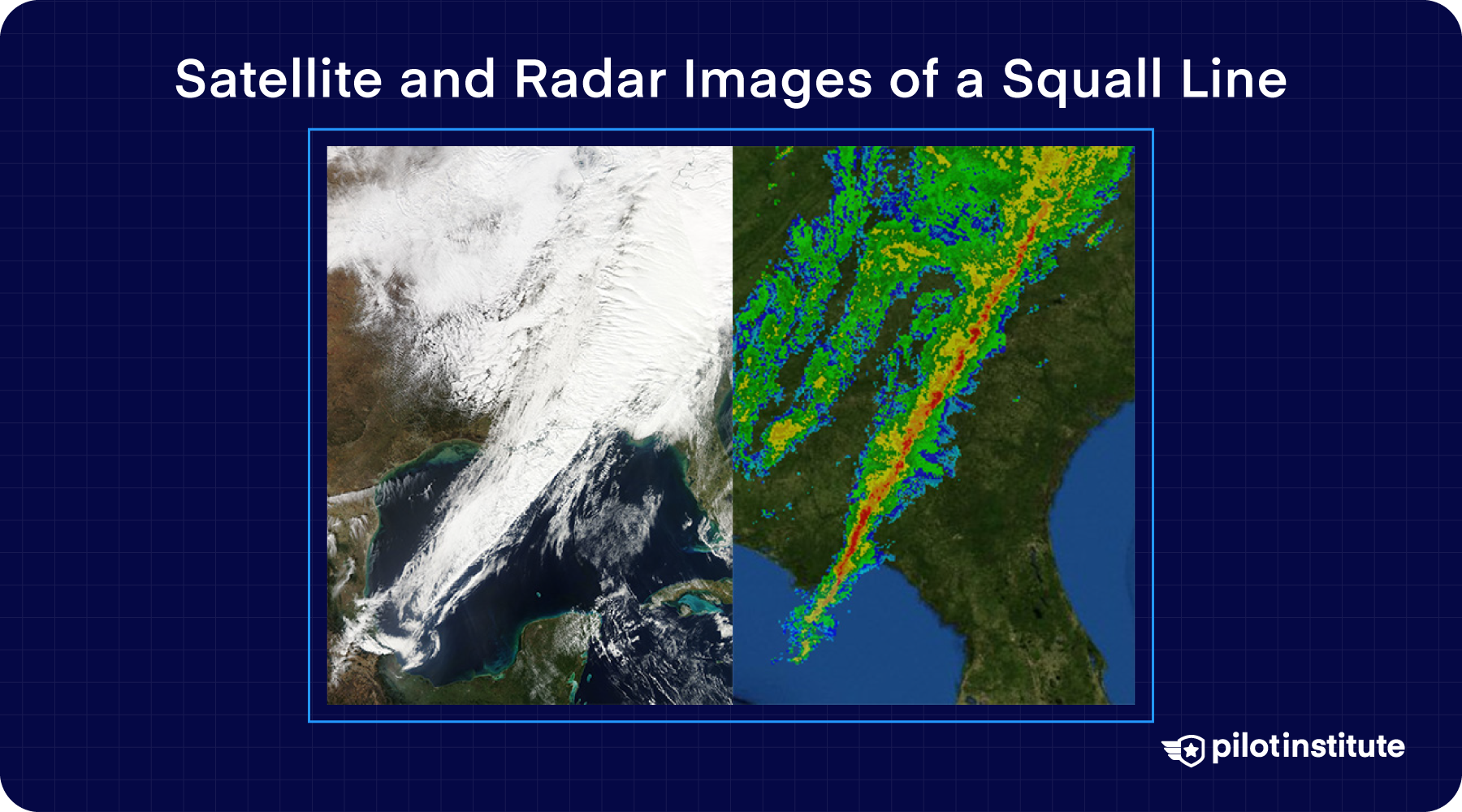 Satellite and Radar Images of a Squall Line

pilotinstitute